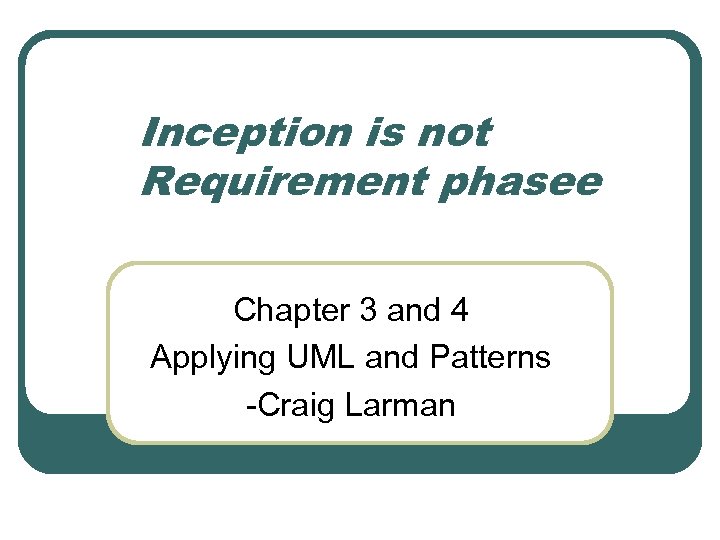 Inception is not Requirement phasee

Chapter 3 and 4
Applying UML and Patterns
-Craig Larman